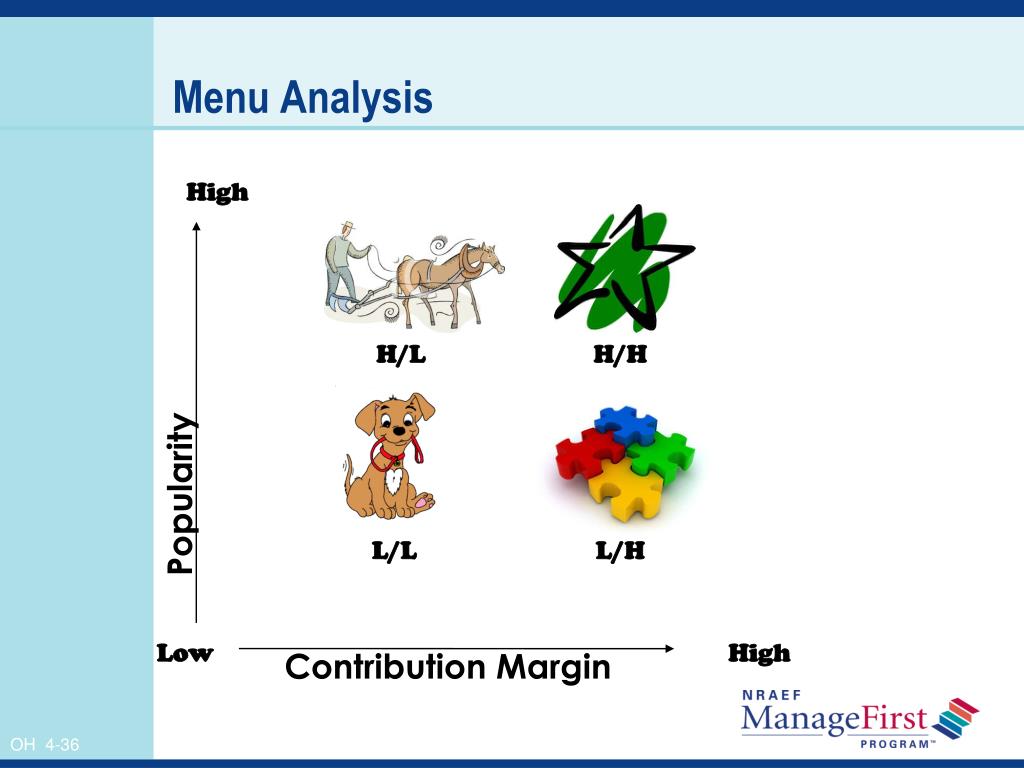 Menu Analysis

High

H/L

H/H

Popularity

L/L

L/H

Low

Contribution Margin

High

NRAEF
ManageFirst
PROGRAM™

OH 4-36